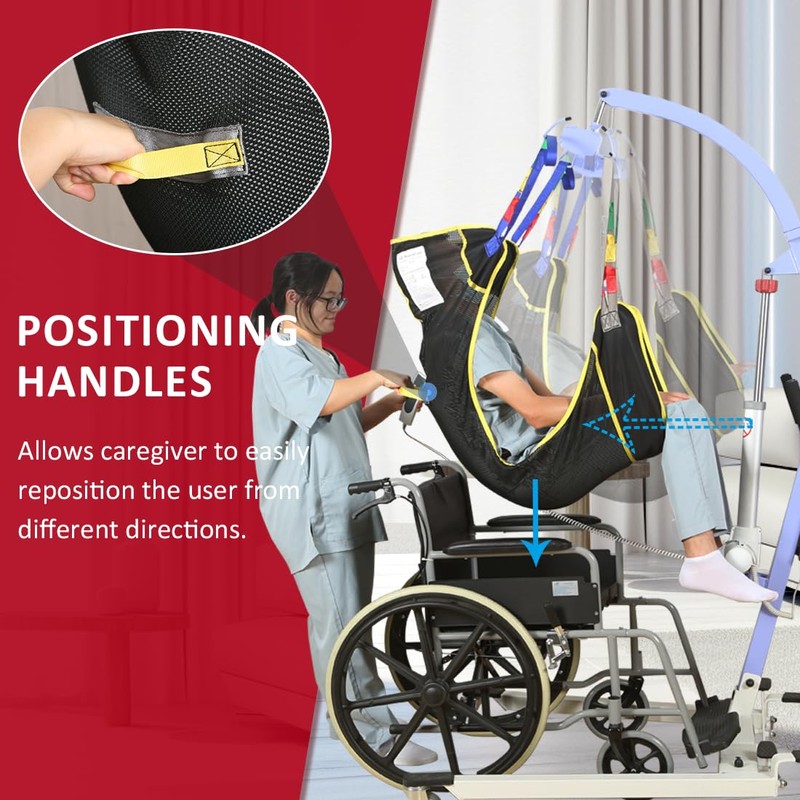 POSITIONING HANDLES

Allows caregiver to easily reposition the user from different directions.